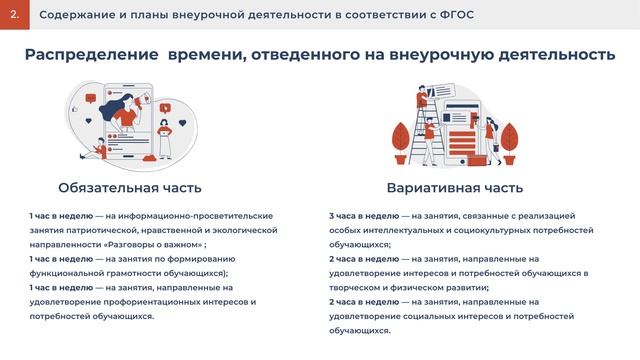 2. Содержание и планы внеурочной деятельности в соответствии с ФГОС

Распределение времени, отведенного на внеурочную деятельность

Обязательная часть

1 час в неделю — на информационно-просветительские занятия патриотической, нравственной и экологической направленности «Разговоры о важном» ;
1 час в неделю — на занятия по формированию функциональной грамотности обучающихся);
1 час в неделю — на занятия, направленные на удовлетворение профориентационных интересов и потребностей обучающихся.

Вариативная часть

3 часа в неделю — на занятия, связанные с реализацией особых интеллектуальных и социокультурных потребностей обучающихся;
2 часа в неделю — на занятия, направленные на удовлетворение интересов и потребностей обучающихся в творческом и физическом развитии;
2 часа в неделю — на занятия, направленные на удовлетворение социальных интересов и потребностей обучающихся.